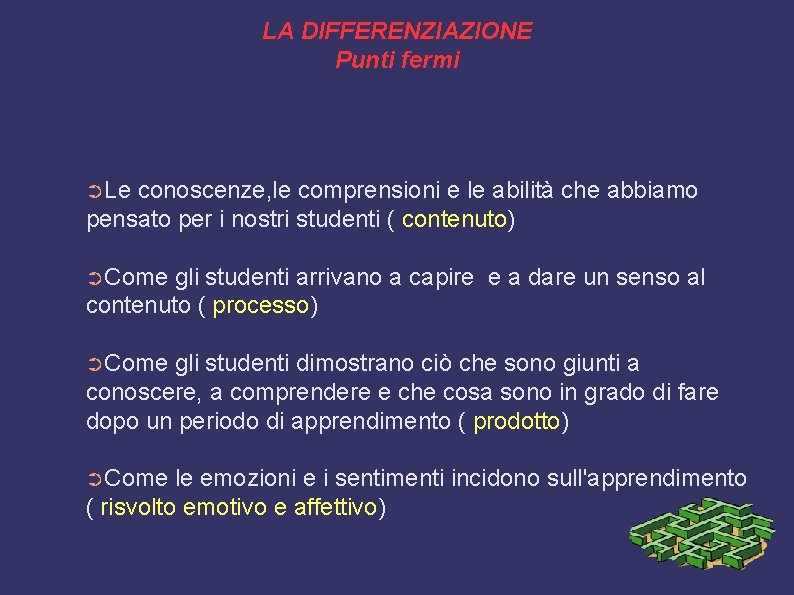 LA DIFFERENZIAZIONE
Punti fermi

➲Le conoscenze,le comprensioni e le abilità che abbiamo pensato per i nostri studenti ( contenuto)

➲Come gli studenti arrivano a capire  e a dare un senso al contenuto ( processo)

➲Come gli studenti dimostrano ciò che sono giunti a conoscere, a comprendere e che cosa sono in grado di fare dopo un periodo di apprendimento ( prodotto)

➲Come le emozioni e i sentimenti incidono sull'apprendimento ( risvolto emotivo e affettivo)